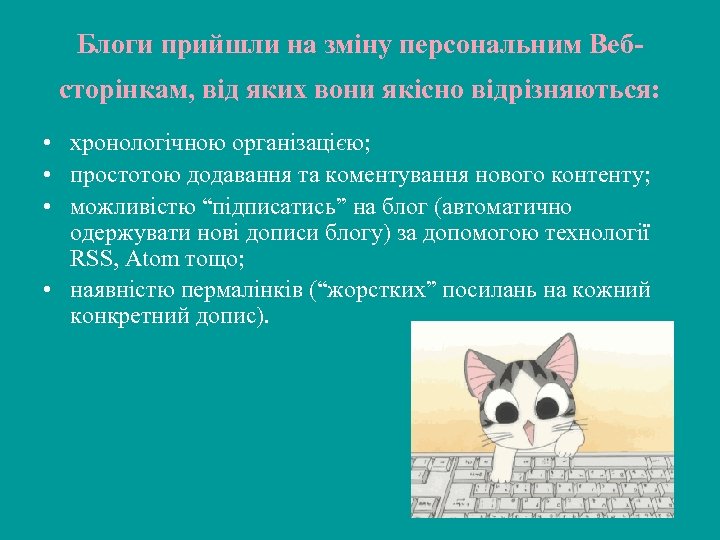 Блоги прийшли на зміну персональним Веб-сторінкам, від яких вони якісно відрізняються:

• хронологічною організацією;
• простотою додавання та коментування нового контенту;
• можливістю “підписатись” на блог (автоматично одержувати нові дописи блогу) за допомогою технології RSS, Atom тощо;
• наявністю пермалінків (“жорстких” посилань на кожний конкретний допис).